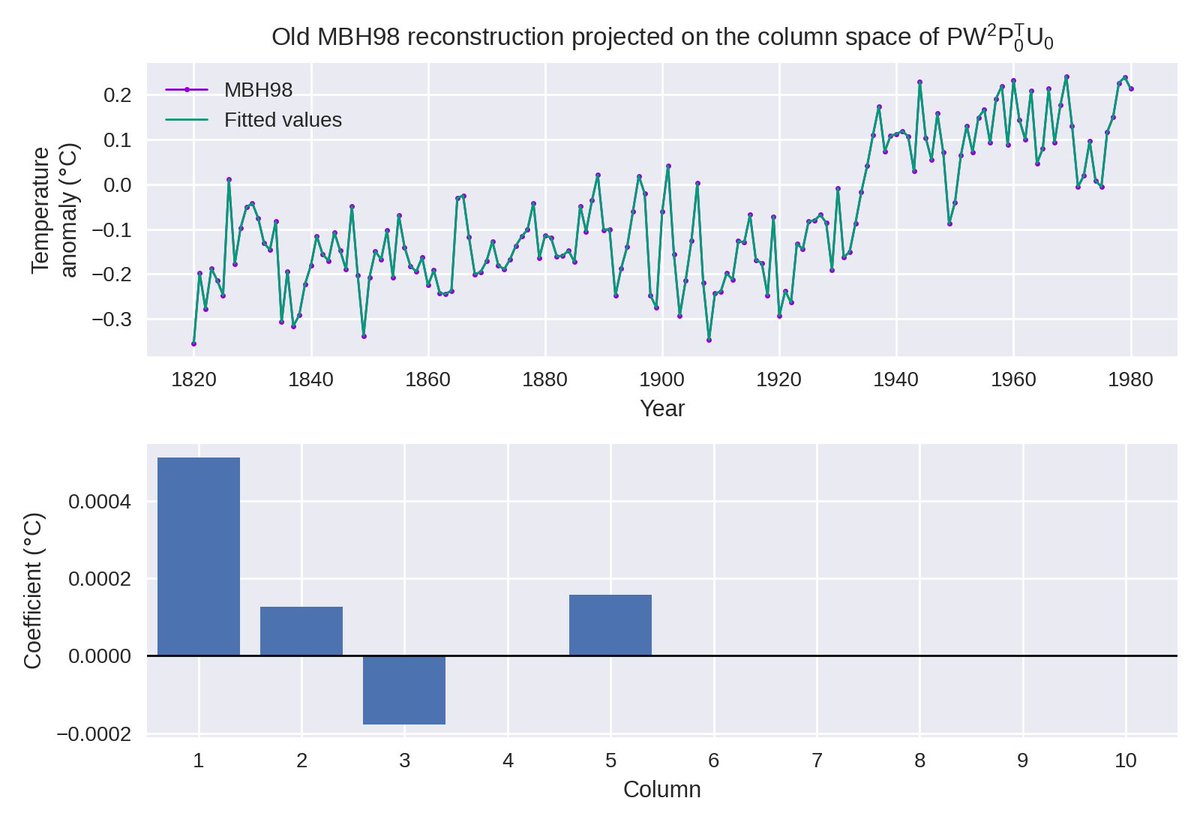 Old MBH98 reconstruction projected on the column space of $PW^2P_0^TU_0$

MBH98
Fitted values

Temperature anomaly (°C)

0.2
0.1
0.0
−0.1
−0.2
−0.3

1820
1840
1860
1880
1900
1920
1940
1960
1980

Year

Coefficient (°C)

0.0004
0.0002
0.0000
−0.0002

1
2
3
4
5
6
7
8
9
10

Column